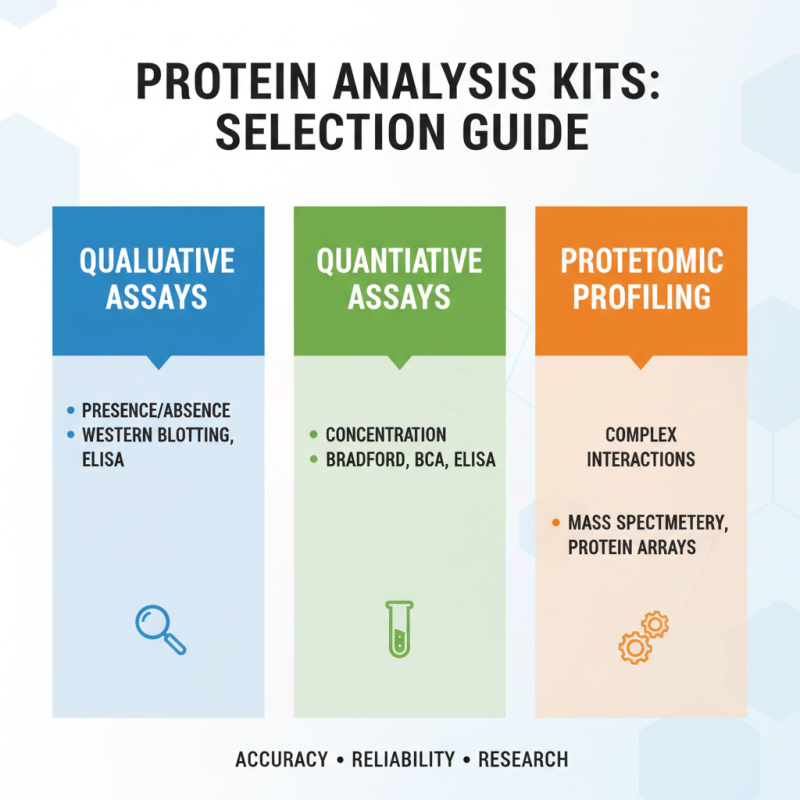 PROTEIN ANALYSIS KITS: SELECTION GUIDE

QUALUATIVE ASSAYS

• PRESENCE/ABSENCE
• WESTERN BLOTTING, ELISA

QUANTIATIVE ASSAYS

• CONCENTRATION
• BRADFORD, BCA, ELISA

PROTETOMIC PROFILING

COMPLEX INTERACTIONS

• MASS SPECTMETERY, PROTEIN ARRAYS

ACCURACY • RELIABILITY • RESEARCH